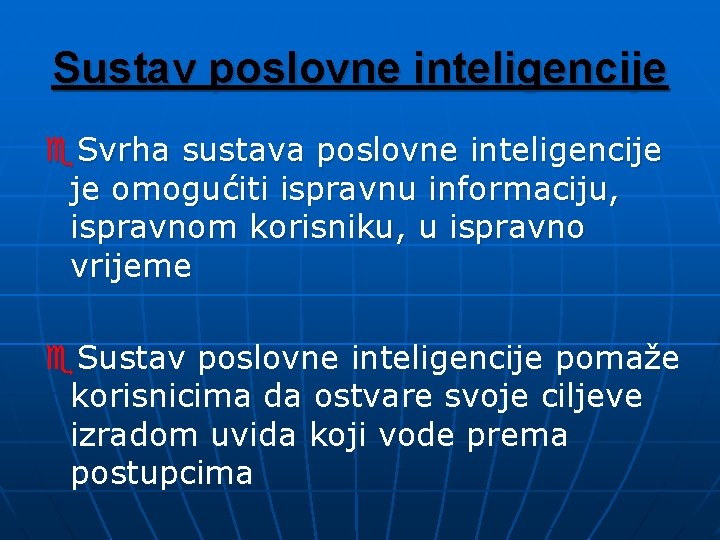 Sustav poslovne inteligencije

Svrha sustava poslovne inteligencije je omogućiti ispravnu informaciju, ispravnom korisniku, u ispravno vrijeme

Sustav poslovne inteligencije pomaže korisnicima da ostvare svoje ciljeve izradom uvida koji vode prema postupcima